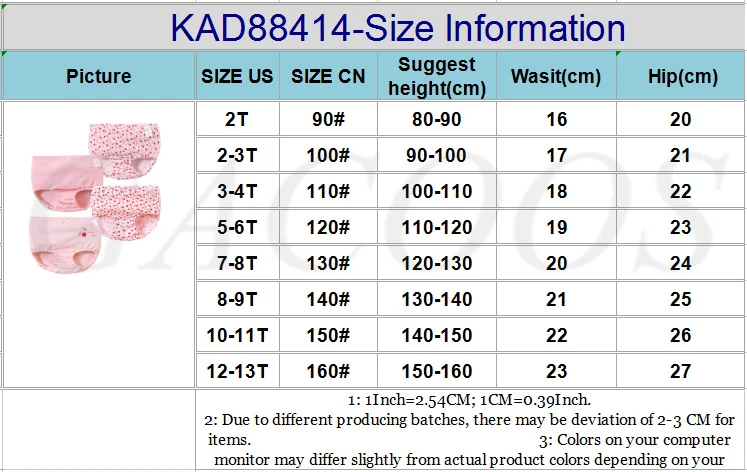 KAD88414-Size Information

| Picture | SIZE US | SIZE CN | Suggest height(cm) | Wasit(cm) | Hip(cm) |
|---|---|---|---|---|---|
| | 2T | 90# | 80-90 | 16 | 20 |
| | 2-3T | 100# | 90-100 | 17 | 21 |
| | 3-4T | 110# | 100-110 | 18 | 22 |
| | 5-6T | 120# | 110-120 | 19 | 23 |
| | 7-8T | 130# | 120-130 | 20 | 24 |
| | 8-9T | 140# | 130-140 | 21 | 25 |
| | 10-11T | 150# | 140-150 | 22 | 26 |
| | 12-13T | 160# | 150-160 | 23 | 27 |

1: 1Inch=2.54CM; 1CM=0.39Inch.
2: Due to different producing batches, there may be deviation of 2-3 CM for items. 3: Colors on your computer monitor may differ slightly from actual product colors depending on your

GACOOS